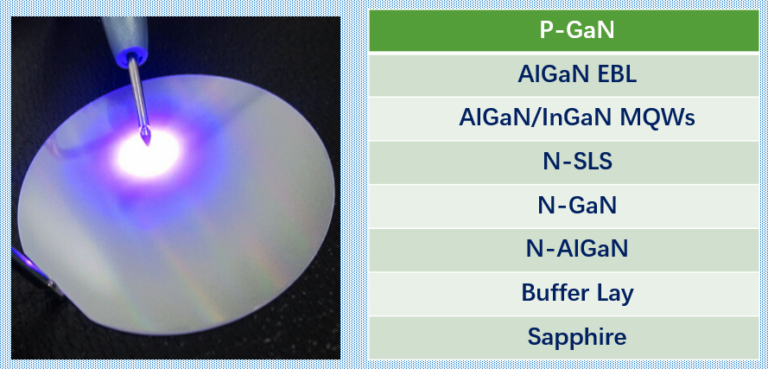 P-GaN

AlGaN EBL

AlGaN/InGaN MQWs

N-SLS

N-GaN

N-AlGaN

Buffer Lay

Sapphire